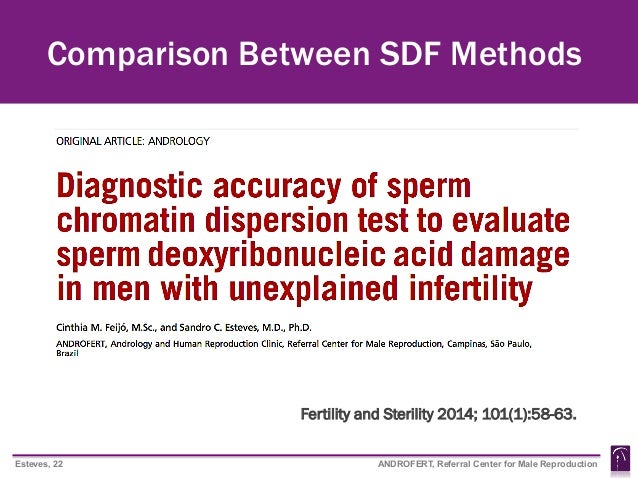 Comparison Between SDF Methods

ORIGINAL ARTICLE: ANDROLOGY

Diagnostic accuracy of sperm chromatin dispersion test to evaluate sperm deoxyribonucleic acid damage in men with unexplained infertility

Cinthia M. Feijó, M.Sc., and Sandro C. Esteves, M.D., Ph.D.

ANDROFERT, Andrology and Human Reproduction Clinic, Referral Center for Male Reproduction, Campinas, São Paulo, Brazil

Fertility and Sterility 2014; 101(1):58-63.

Esteves, 22

ANDROFERT, Referral Center for Male Reproduction